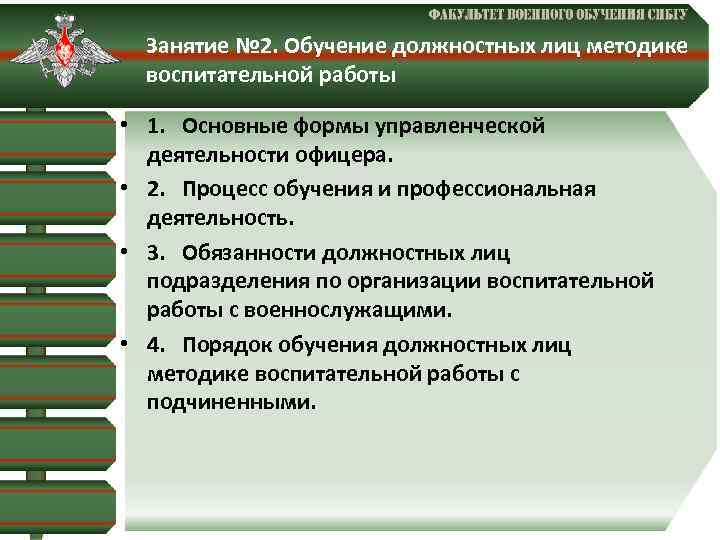 ФАКУЛЬТЕТ ВОЕННОГО ОБУЧЕНИЯ СИБГУ

Занятие №2. Обучение должностных лиц методике воспитательной работы

• 1. Основные формы управленческой деятельности офицера.

• 2. Процесс обучения и профессиональная деятельность.

• 3. Обязанности должностных лиц подразделения по организации воспитательной работы с военнослужащими.

• 4. Порядок обучения должностных лиц методике воспитательной работы с подчиненными.